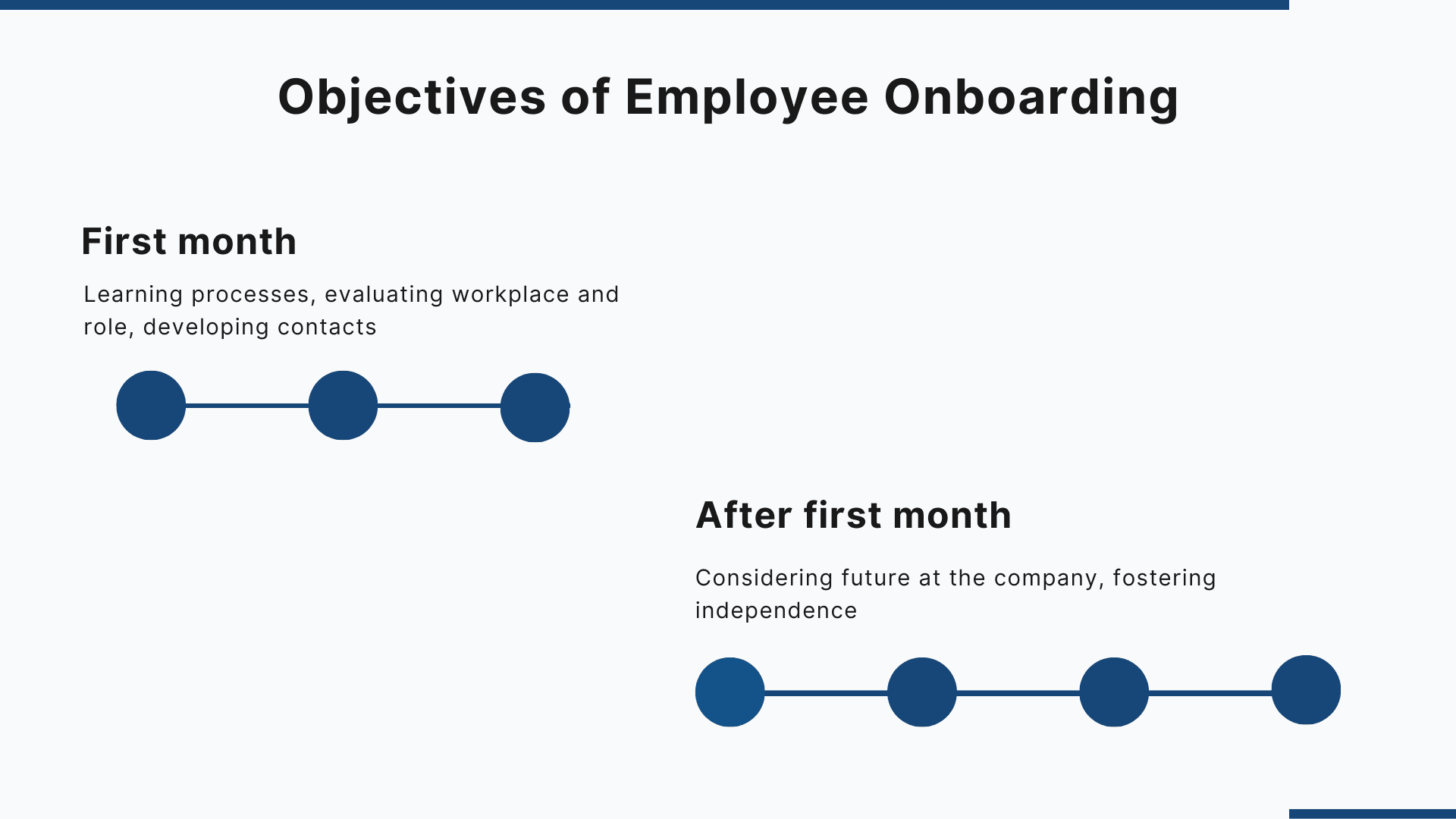 Objectives of Employee Onboarding

First month

Learning processes, evaluating workplace and role, developing contacts

After first month

Considering future at the company, fostering independence